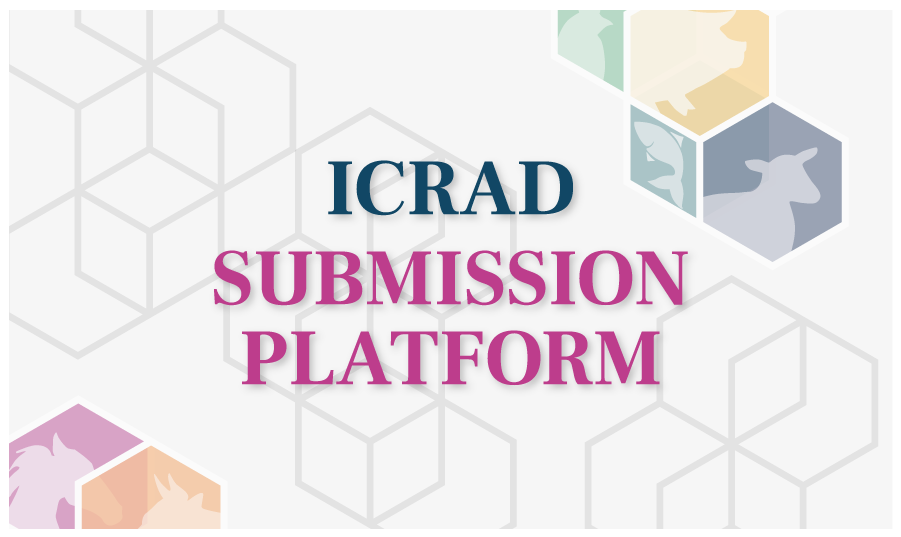 ICRAD
SUBMISSION
PLATFORM